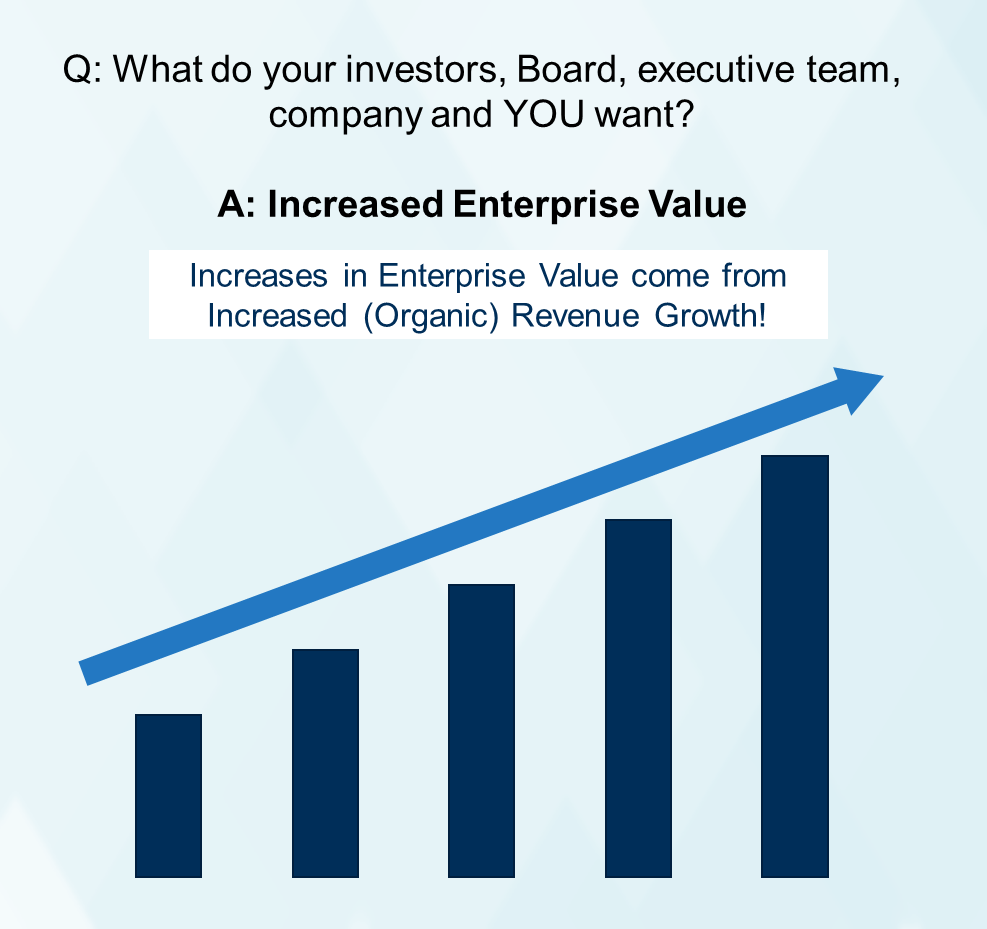 Q: What do your investors, Board, executive team, company and YOU want?

A: Increased Enterprise Value

Increases in Enterprise Value come from Increased (Organic) Revenue Growth!